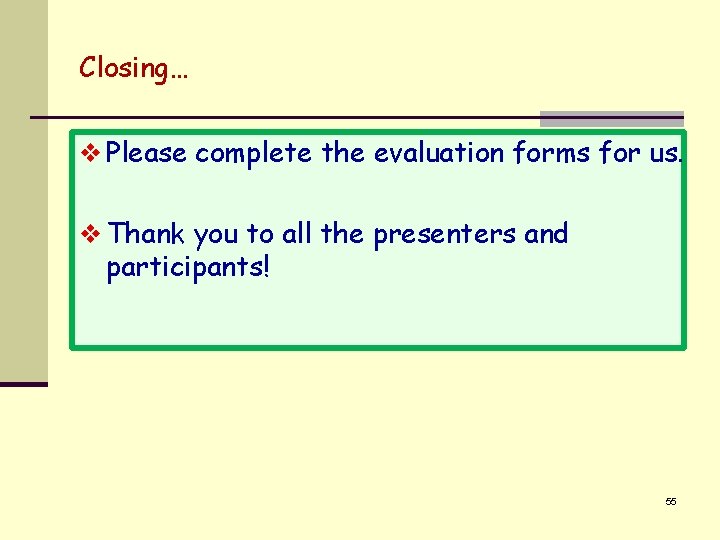 Closing…

❖ Please complete the evaluation forms for us.

❖ Thank you to all the presenters and participants!

55